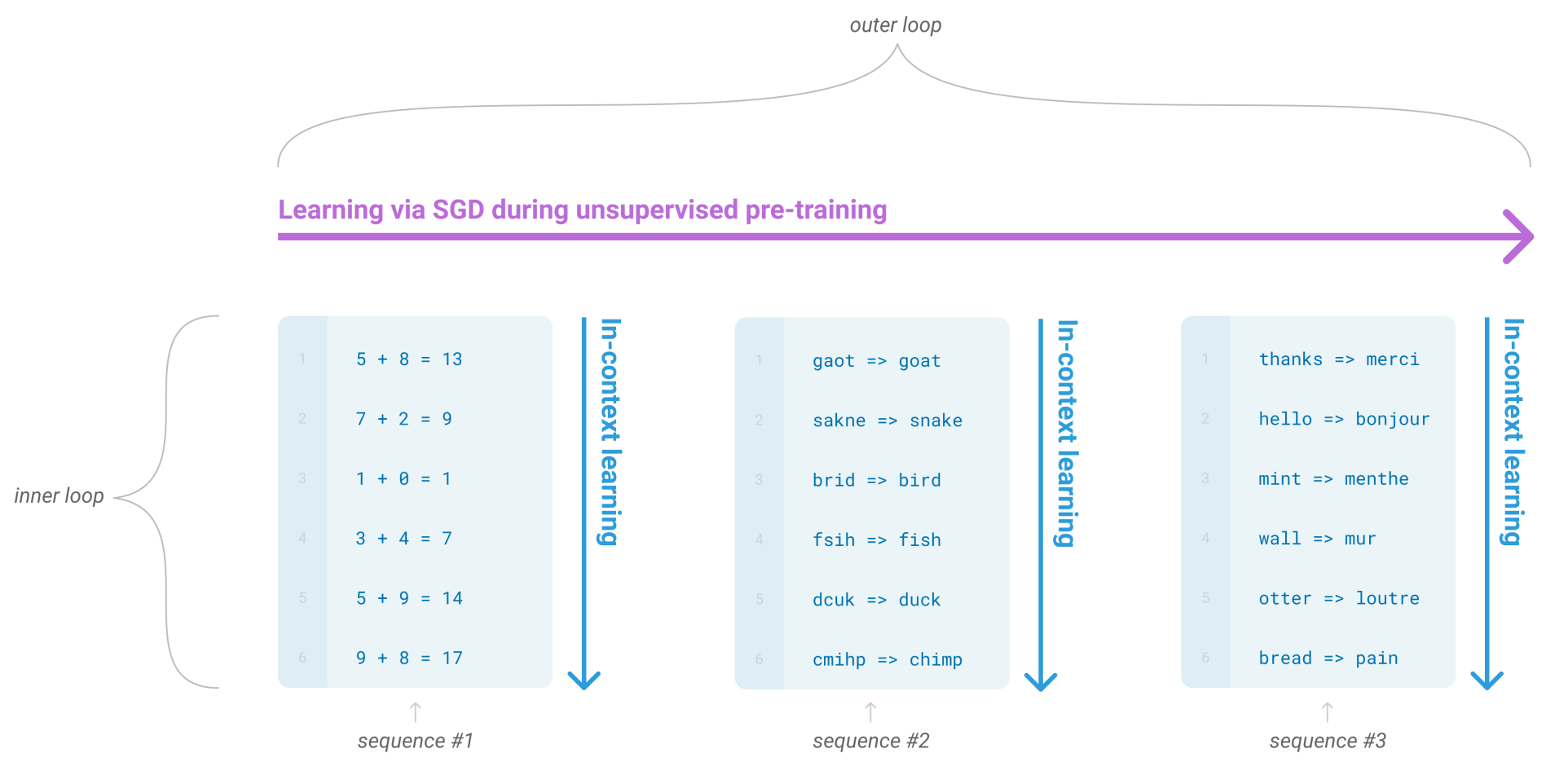 outer loop

Learning via SGD during unsupervised pre-training

inner loop

1 5 + 8 = 13
2 7 + 2 = 9
3 1 + 0 = 1
4 3 + 4 = 7
5 5 + 9 = 14
6 9 + 8 = 17

In-context learning

sequence #1

1 gaot => goat
2 sakne => snake
3 brid => bird
4 fsih => fish
5 dcuk => duck
6 cmihp => chimp

In-context learning

sequence #2

1 thanks => merci
2 hello => bonjour
3 mint => menthe
4 wall => mur
5 otter => loutre
6 bread => pain

In-context learning

sequence #3